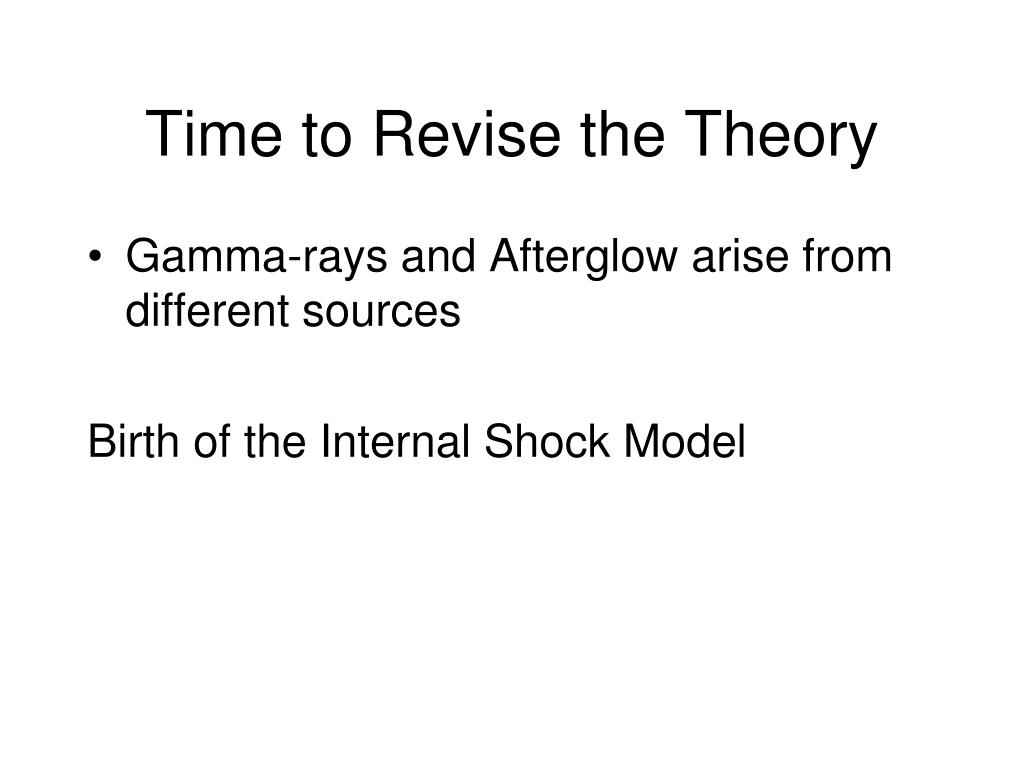 Time to Revise the Theory

• Gamma-rays and Afterglow arise from different sources

Birth of the Internal Shock Model